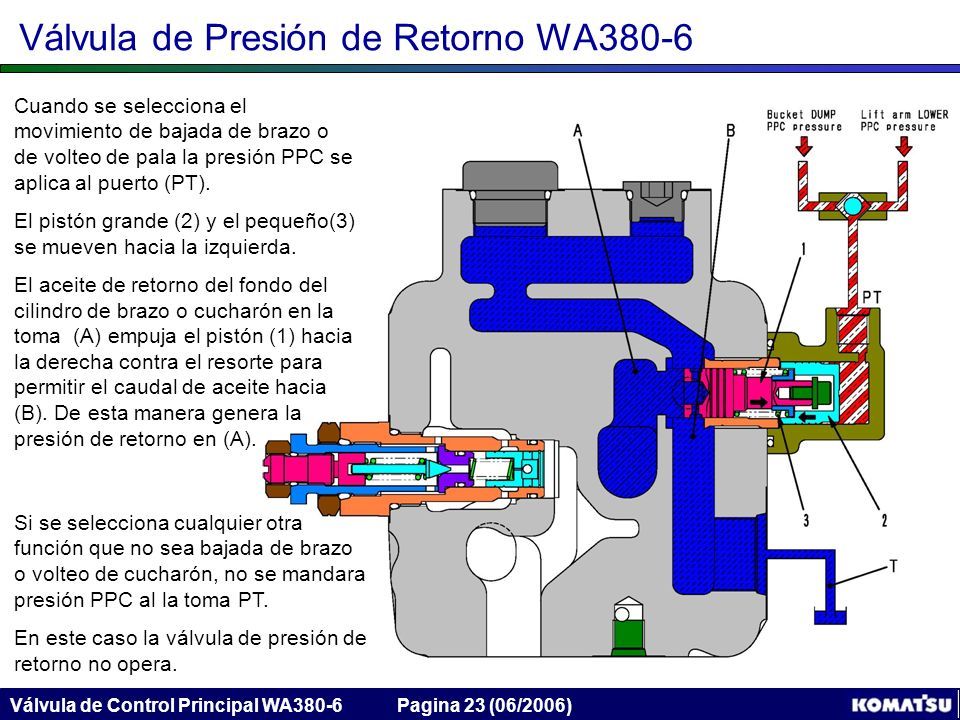 Válvula de Presión de Retorno WA380-6

Cuando se selecciona el movimiento de bajada de brazo o de volteo de pala la presión PPC se aplica al puerto (PT).

El pistón grande (2) y el pequeño(3) se mueven hacia la izquierda.

El aceite de retorno del fondo del cilindro de brazo o cucharón en la toma (A) empuja el pistón (1) hacia la derecha contra el resorte para permitir el caudal de aceite hacia (B). De esta manera genera la presión de retorno en (A).

Si se selecciona cualquier otra función que no sea bajada de brazo o volteo de cucharón, no se mandara presión PPC al la toma PT.

En este caso la válvula de presión de retorno no opera.

A

B

Bucket DUMP PPC pressure

Lift arm LOWER PPC pressure

1

PT

3

2

T

Válvula de Control Principal WA380-6 Pagina 23 (06/2006)

KOMATSU